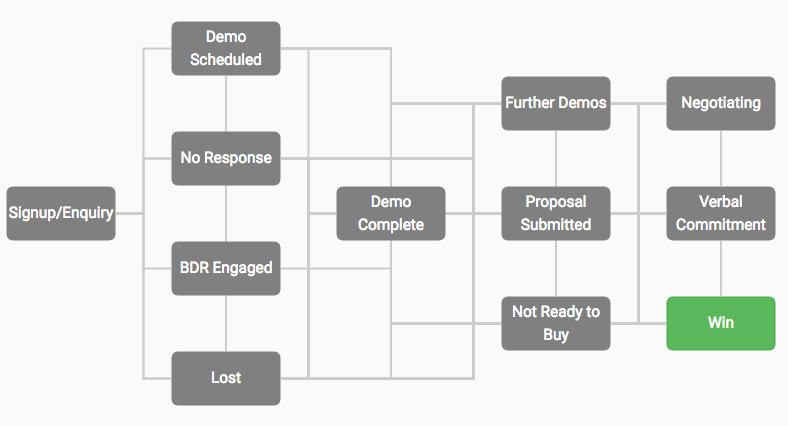 Signup/Enquiry

Demo Scheduled

No Response

BDR Engaged

Lost

Demo Complete

Further Demos

Proposal Submitted

Not Ready to Buy

Negotiating

Verbal Commitment

Win